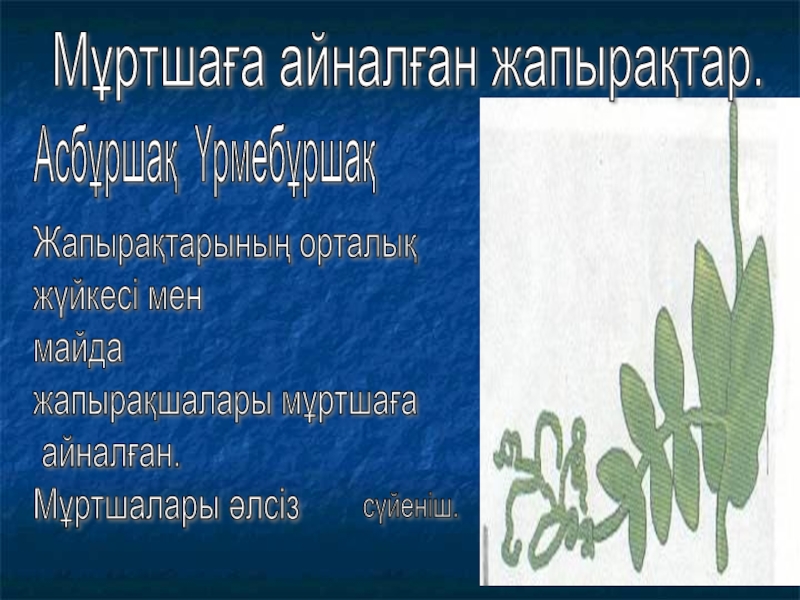 Мұртшаға айналған жапырақтар.

Асбұршақ Үрмебұршақ

Жапырақтарының орталық жүйкесі мен майда жапырақшалары мұртшаға айналған.
Мұртшалары әлсіз сүйеніш.